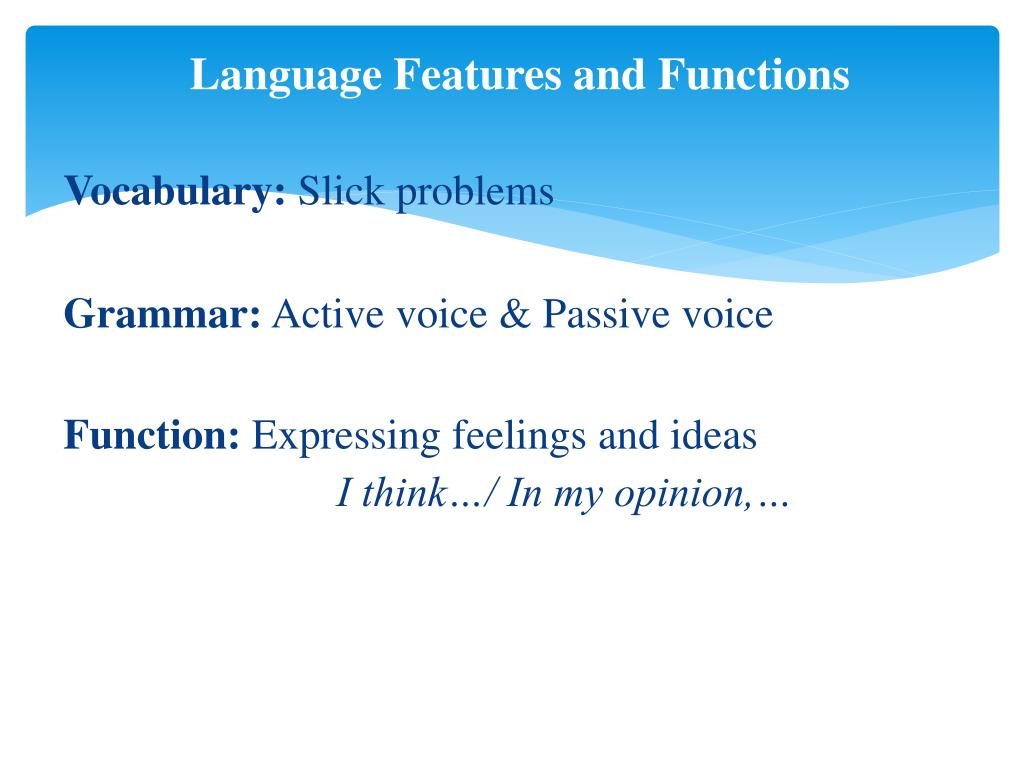 Language Features and Functions

Vocabulary: Slick problems

Grammar: Active voice & Passive voice

Function: Expressing feelings and ideas
I think…/ In my opinion,…